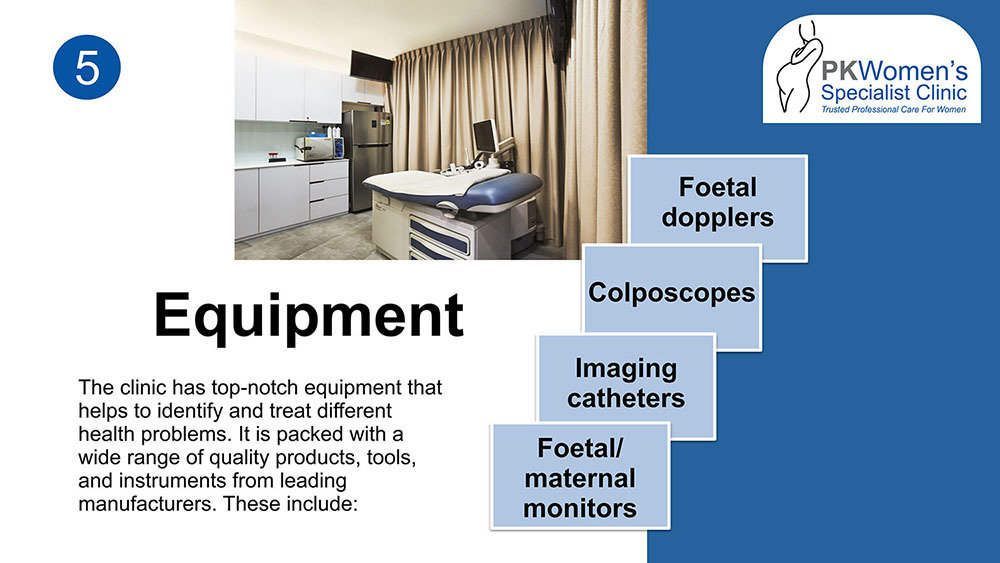 5

PKWomen's Specialist Clinic
Trusted Professional Care For Women

Equipment

The clinic has top-notch equipment that helps to identify and treat different health problems. It is packed with a wide range of quality products, tools, and instruments from leading manufacturers. These include:

Foetal dopplers

Colposcopes

Imaging catheters

Foetal/ maternal monitors